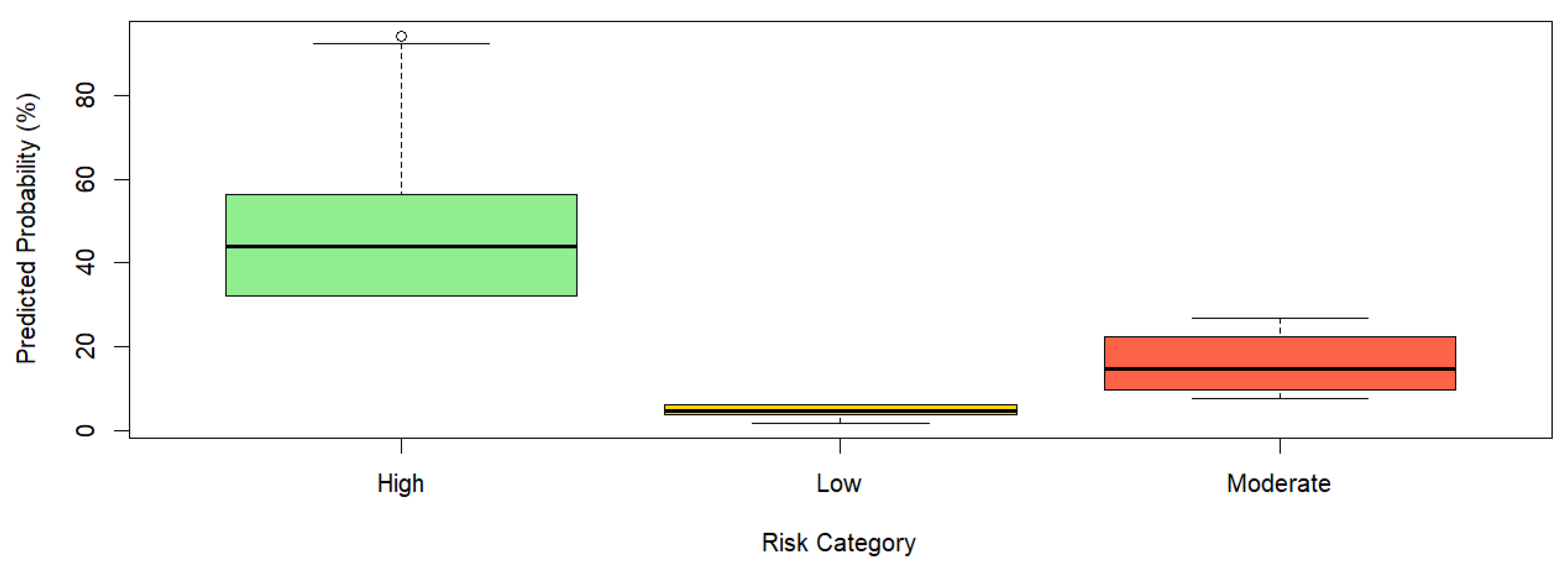 Predicted Probability (%)

80
60
40
20
0

High
Low
Moderate

Risk Category